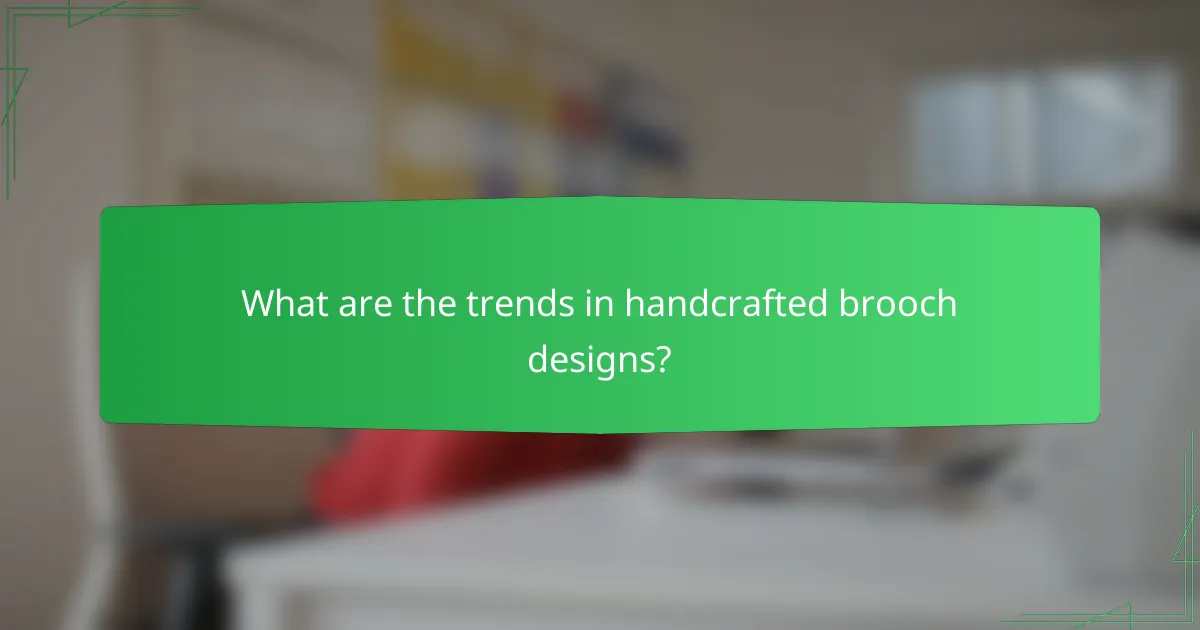 What are the trends in handcrafted brooch designs?